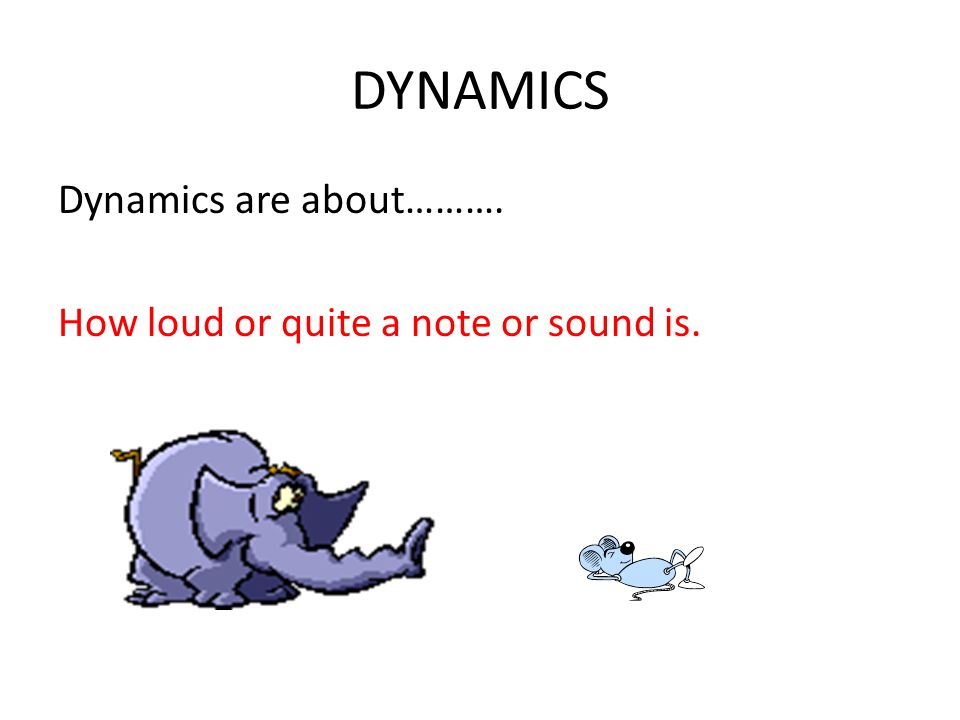 DYNAMICS

Dynamics are about……….

How loud or quite a note or sound is.